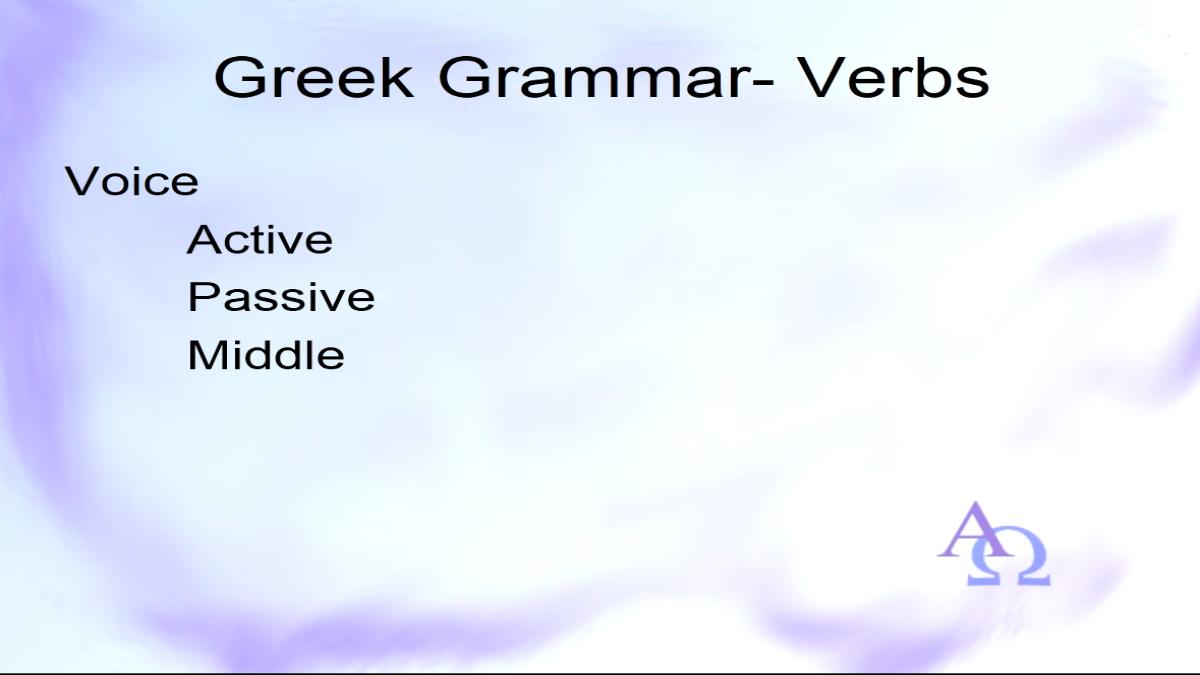 Greek Grammar- Verbs

Voice

Active

Passive

Middle

ΑΩ